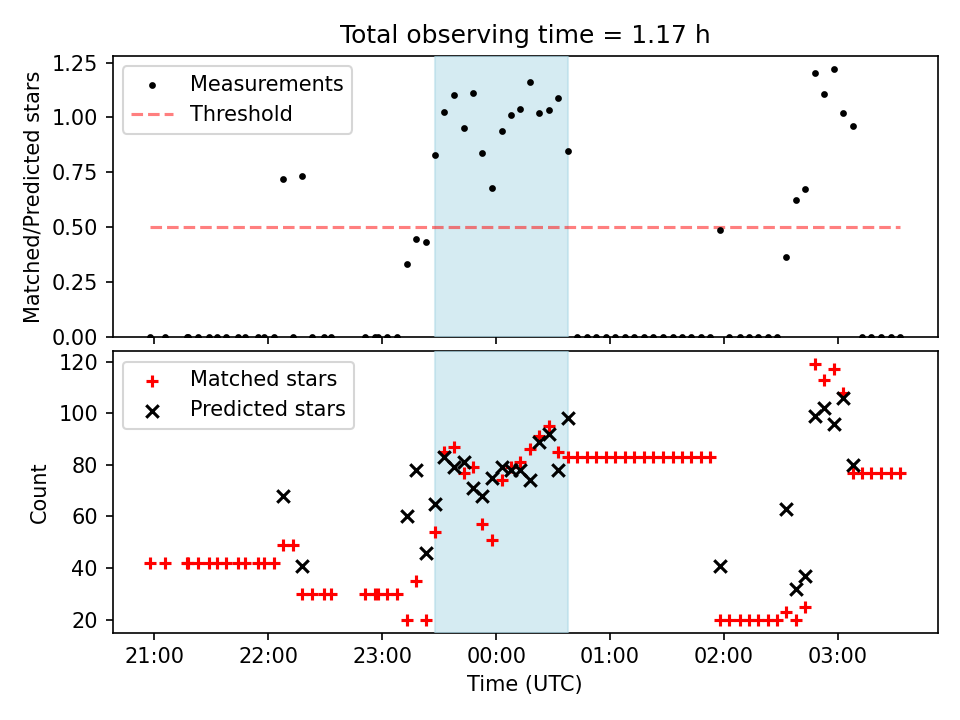 Total observing time = 1.17 h

Measurements
Threshold

Matched/Predicted stars

1.25
1.00
0.75
0.50
0.25
0.00

Matched stars
Predicted stars

Count

120
100
80
60
40
20

21:00 22:00 23:00 00:00 01:00 02:00 03:00

Time (UTC)